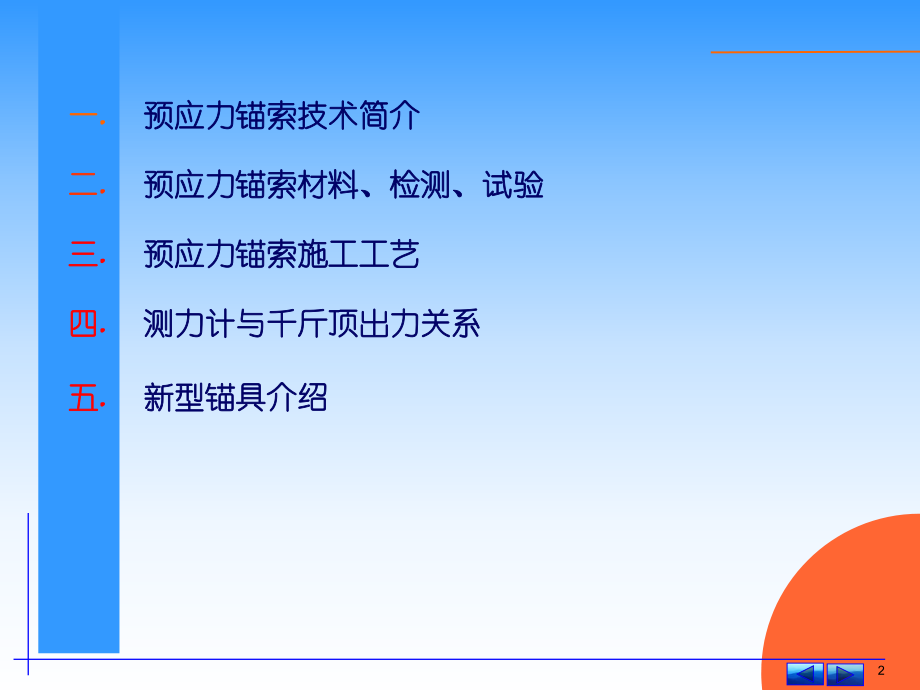 一. 预应力锚索技术简介

二. 预应力锚索材料、检测、试验

三. 预应力锚索施工工艺

四. 测力计与千斤顶出力关系

五. 新型锚具介绍

2